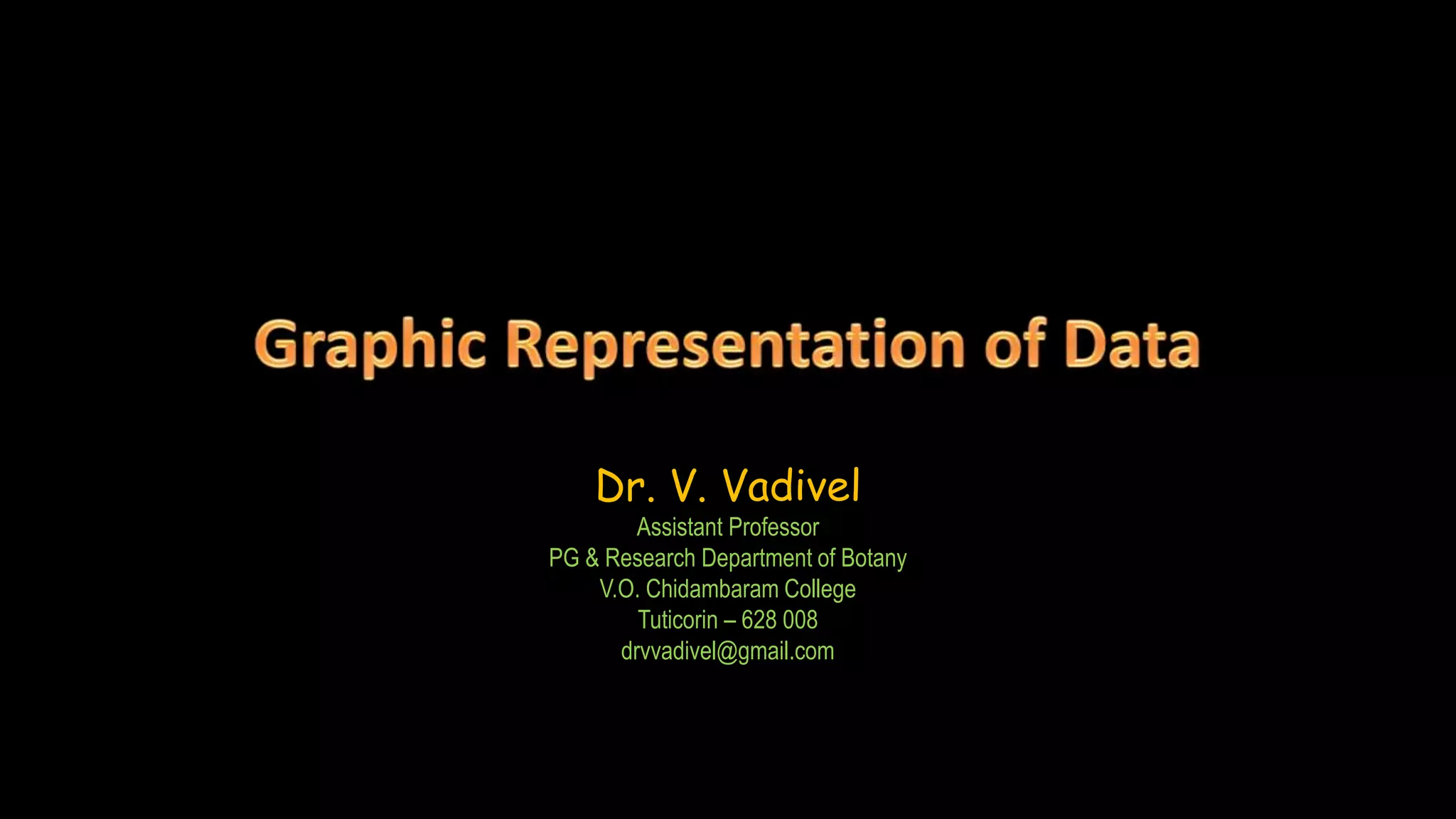 Graphic Representation of Data

Dr. V. Vadivel
Assistant Professor
PG & Research Department of Botany
V.O. Chidambaram College
Tuticorin – 628 008
drvvadivel@gmail.com